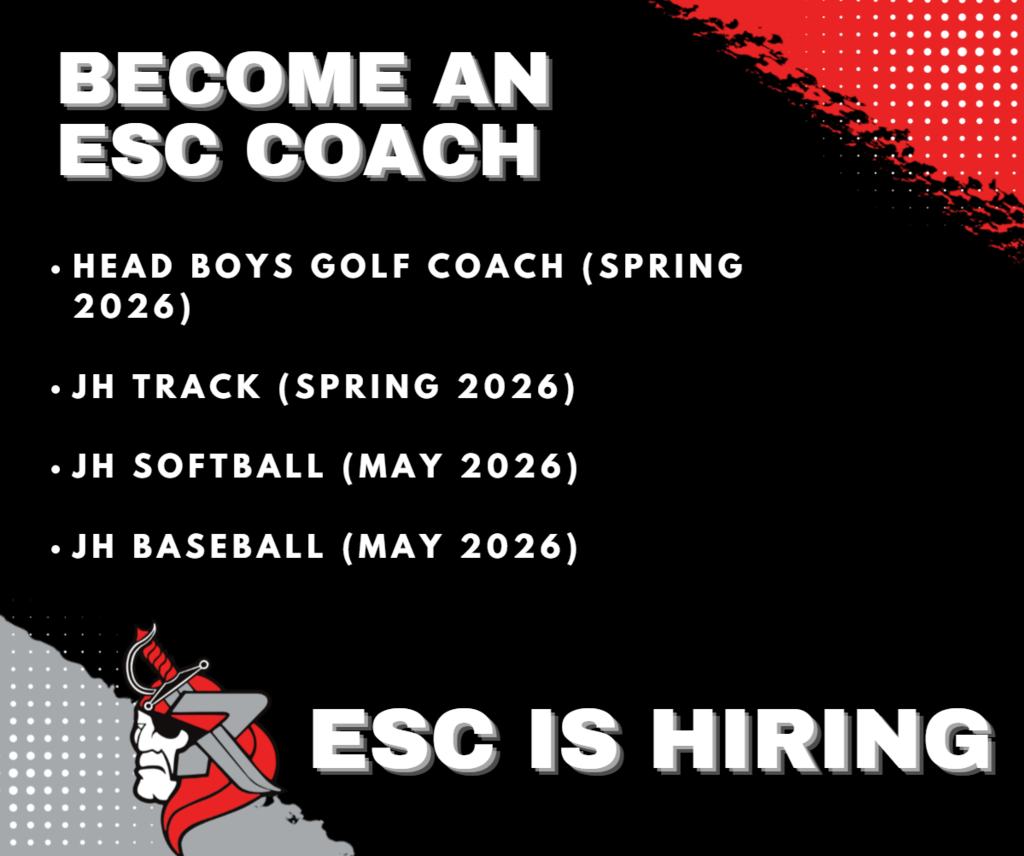 BECOME AN ESC COACH

• HEAD BOYS GOLF COACH (SPRING 2026)

• JH TRACK (SPRING 2026)

• JH SOFTBALL (MAY 2026)

• JH BASEBALL (MAY 2026)

ESC IS HIRING